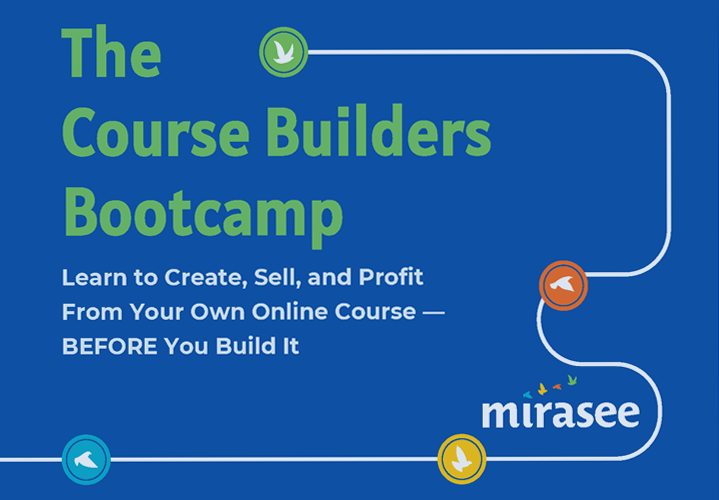 The Course Builders Bootcamp

Learn to Create, Sell, and Profit From Your Own Online Course — BEFORE You Build It

mirasee